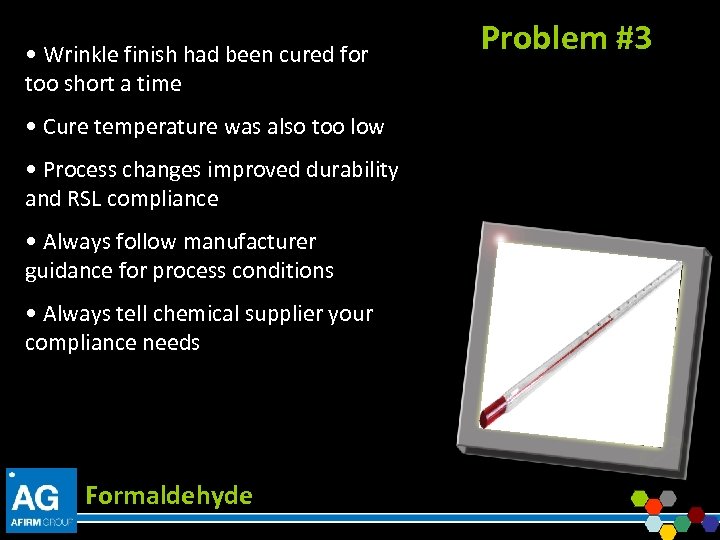 Problem #3

• Wrinkle finish had been cured for too short a time

• Cure temperature was also too low

• Process changes improved durability and RSL compliance

• Always follow manufacturer guidance for process conditions

• Always tell chemical supplier your compliance needs

AG
AFIRM GROUP

Formaldehyde